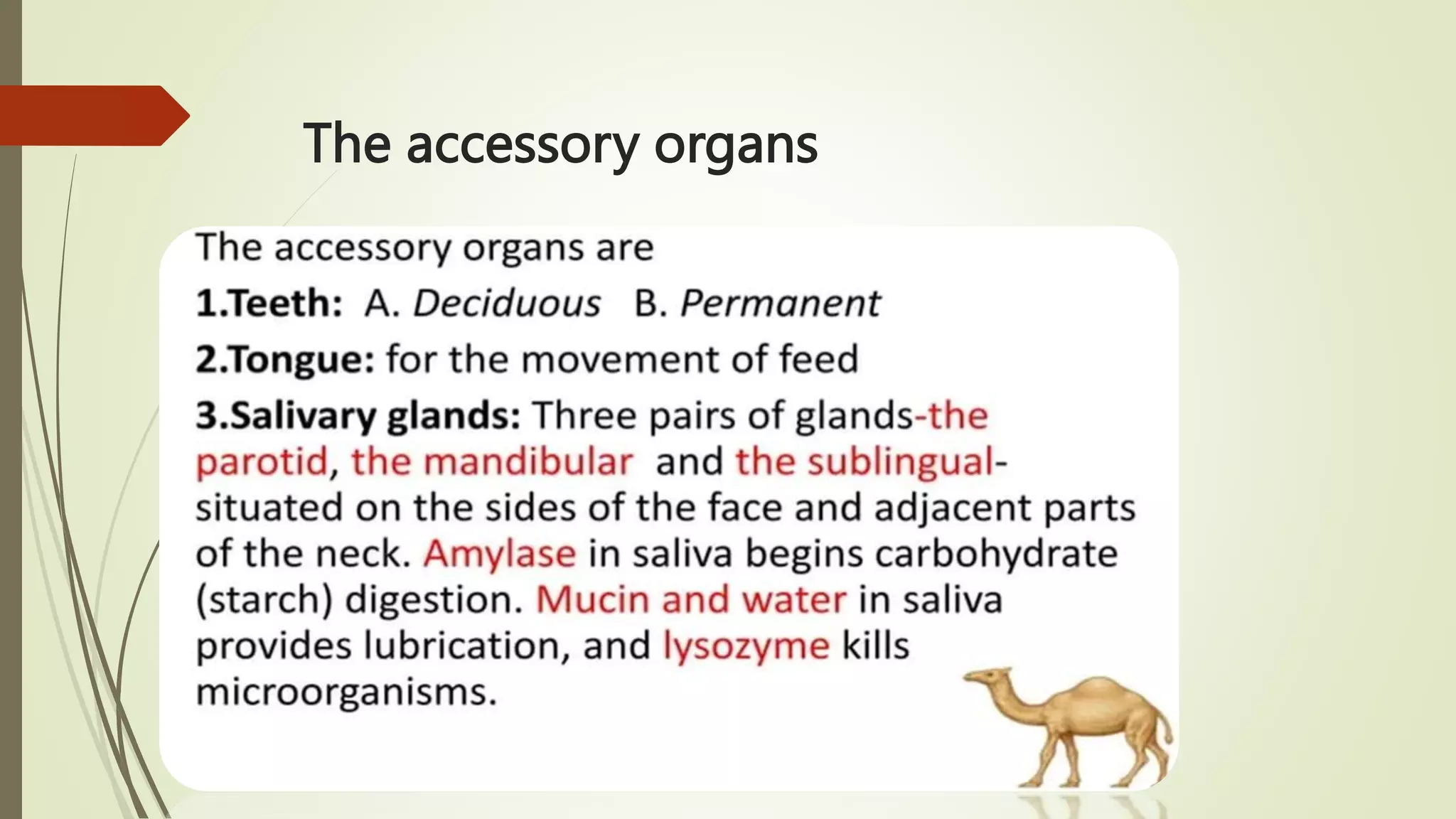 The accessory organs

The accessory organs are

1.Teeth: A. Deciduous B. Permanent

2.Tongue: for the movement of feed

3.Salivary glands: Three pairs of glands-the parotid, the mandibular and the sublingual-situated on the sides of the face and adjacent parts of the neck. Amylase in saliva begins carbohydrate (starch) digestion. Mucin and water in saliva provides lubrication, and lysozyme kills microorganisms.